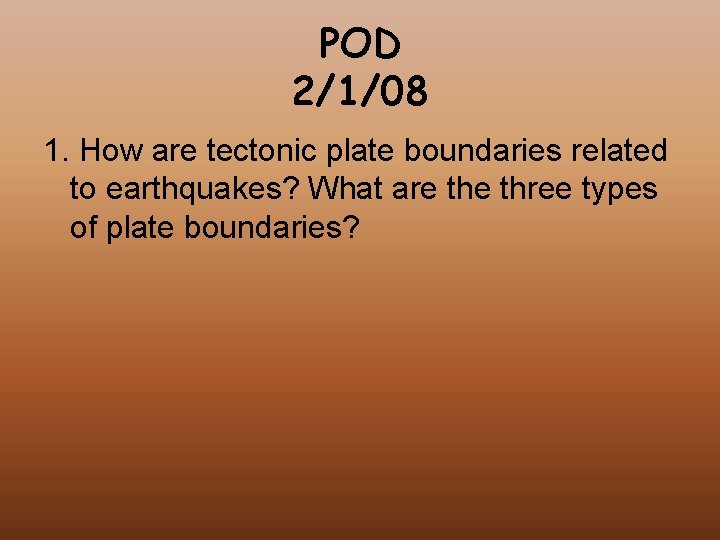 POD
2/1/08

1. How are tectonic plate boundaries related to earthquakes? What are the three types of plate boundaries?